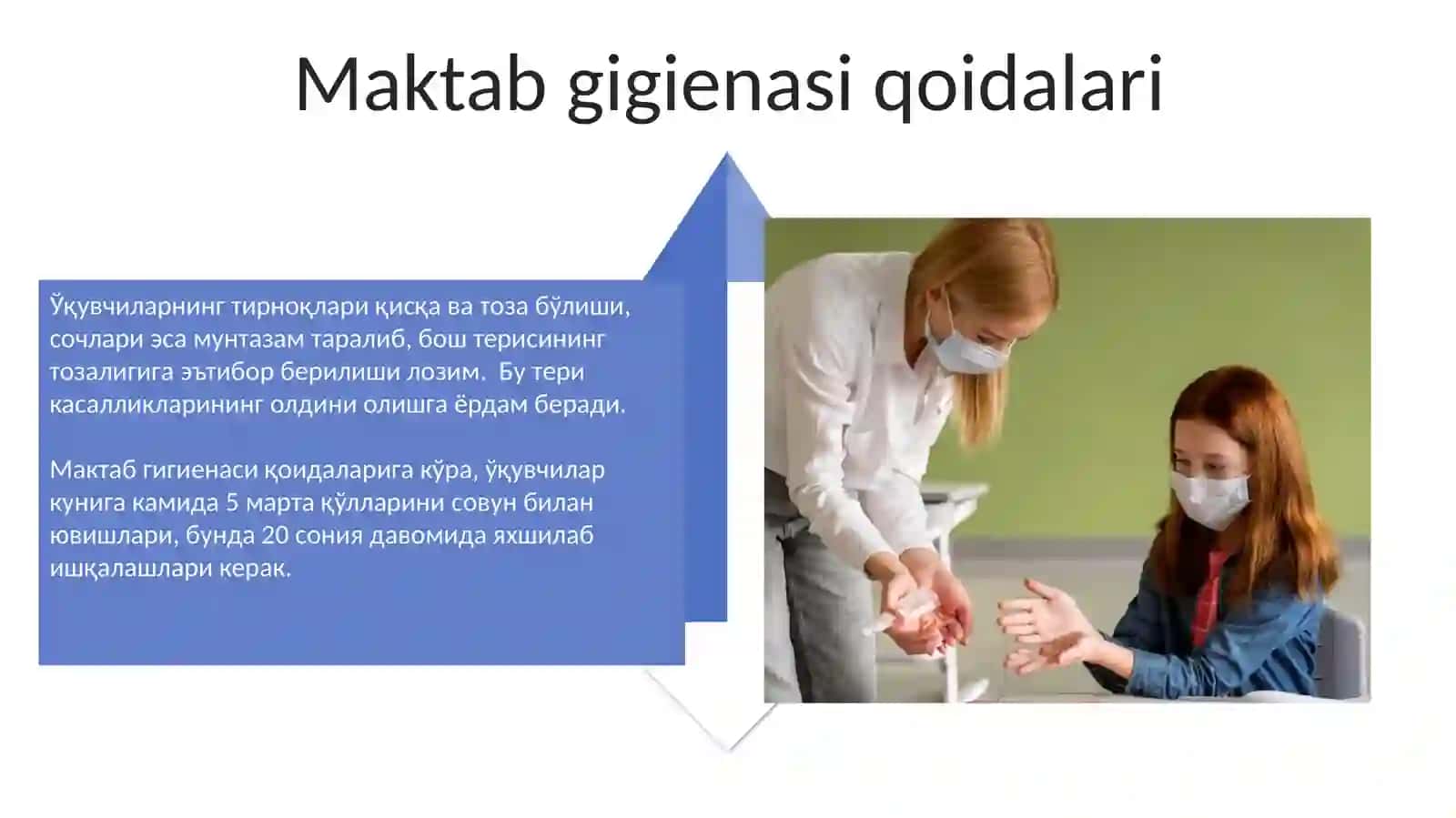 Maktab gigienasi qoidalari

Ўқувчиларнинг тирноқлари қисқа ва тоза бўлиши, сочлари эса мунтазам таралиб, бош терисининг тозалигига эътибор берилиши лозим. Бу тери касалликларининг олдини олишга ёрдам беради.

Мактаб гигиенаси қоидаларига кўра, ўқувчилар кунига камида 5 марта қўлларини совун билан ювишлари, бунда 20 сония давомида яхшилаб ишқалашлари керак.